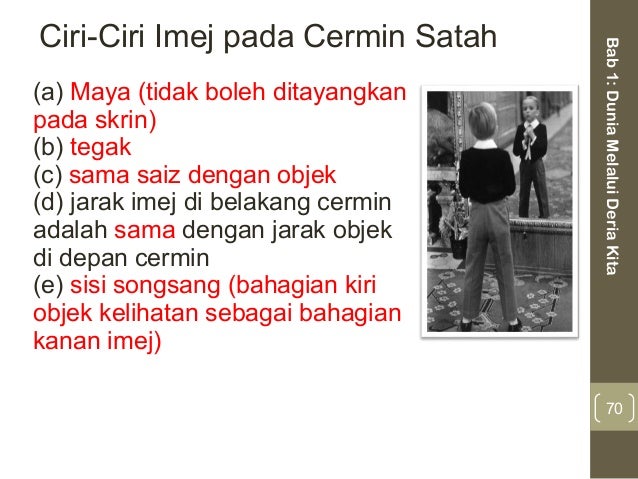 Ciri-Ciri Imej pada Cermin Satah

(a) Maya (tidak boleh ditayangkan pada skrin)
(b) tegak
(c) sama saiz dengan objek
(d) jarak imej di belakang cermin adalah sama dengan jarak objek di depan cermin
(e) sisi songsang (bahagian kiri objek kelihatan sebagai bahagian kanan imej)

Bab 1: Dunia Melalui Deria Kita

70